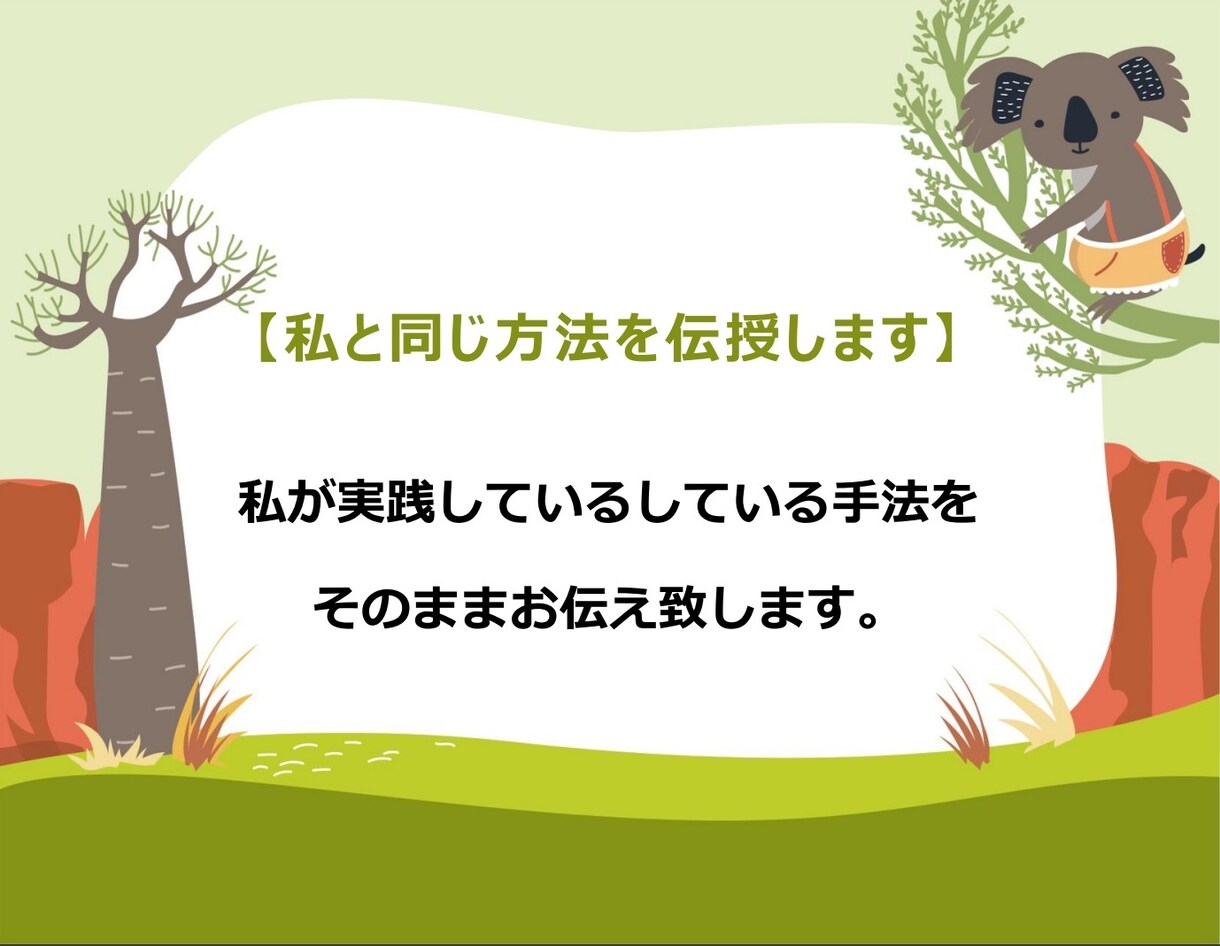 【私と同じ方法を伝授します】

私が実践しているしている手法を

そのままお伝え致します。